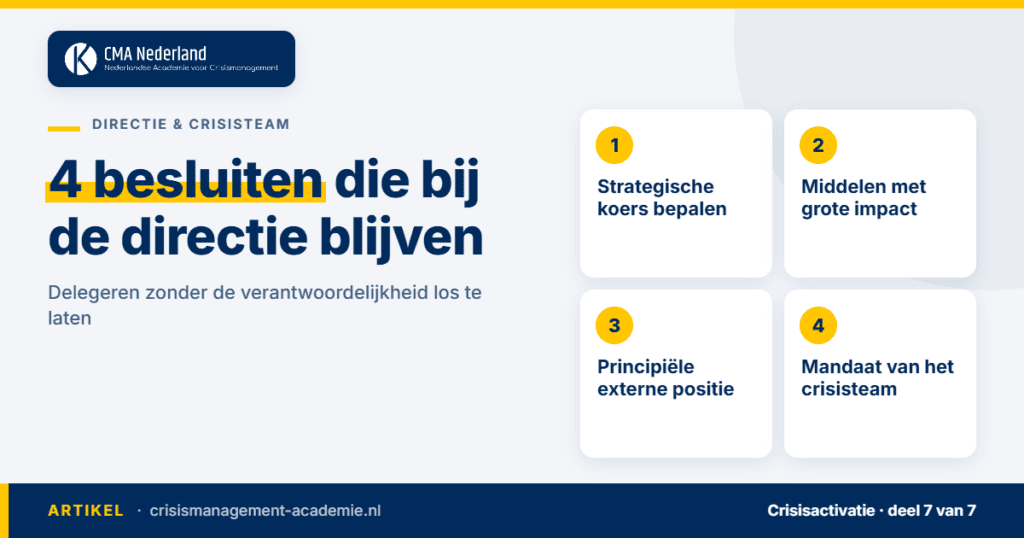 CMA Nederland
Nederlandse Academie voor Crisismanagement

DIRECTIE & CRISISTEAM

4 besluiten die bij de directie blijven

Delegeren zonder de verantwoordelijkheid los te laten

1
Strategische koers bepalen

2
Middelen met grote impact

3
Principiële externe positie

4
Mandaat van het crisisteam

ARTIKEL · crisismanagement-academie.nl

Crisisactivatie · deel 7 van 7